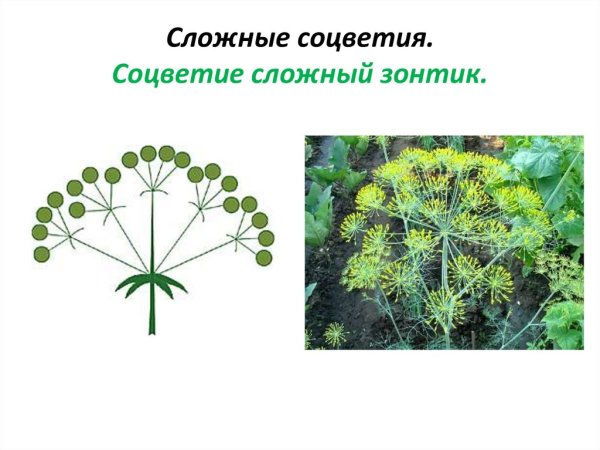 Сложные соцветия.
Соцветие сложный зонтик.